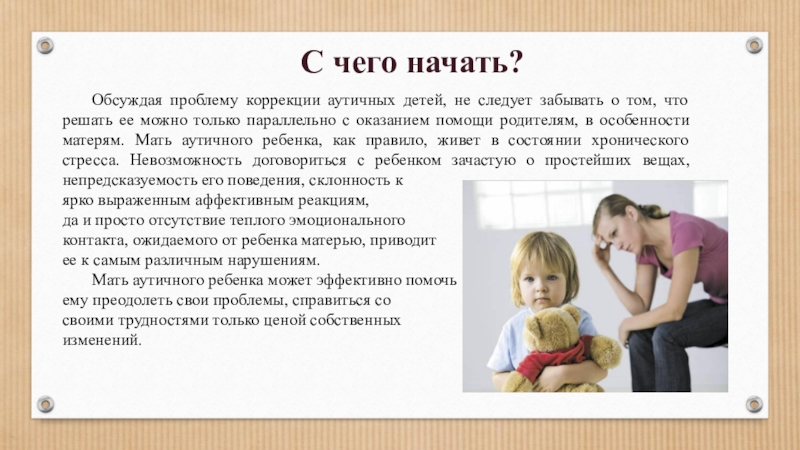 С чего начать?

Обсуждая проблему коррекции аутичных детей, не следует забывать о том, что решать ее можно только параллельно с оказанием помощи родителям, в особенности матерям. Мать аутичного ребенка, как правило, живет в состоянии хронического стресса. Невозможность договориться с ребенком зачастую о простейших вещах, непредсказуемость его поведения, склонность к ярко выраженным аффективным реакциям, да и просто отсутствие теплого эмоционального контакта, ожидаемого от ребенка матерью, приводит ее к самым различным нарушениям.

Мать аутичного ребенка может эффективно помочь ему преодолеть свои проблемы, справиться со своими трудностями только ценой собственных изменений.